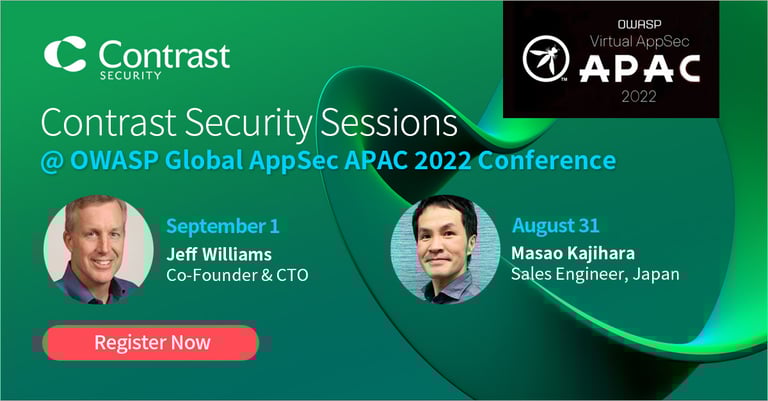 Contrast SECURITY

OWASP Virtual AppSec APAC 2022

Contrast Security Sessions
@ OWASP Global AppSec APAC 2022 Conference

September 1
Jeff Williams
Co-Founder & CTO

August 31
Masao Kajihara
Sales Engineer, Japan

Register Now